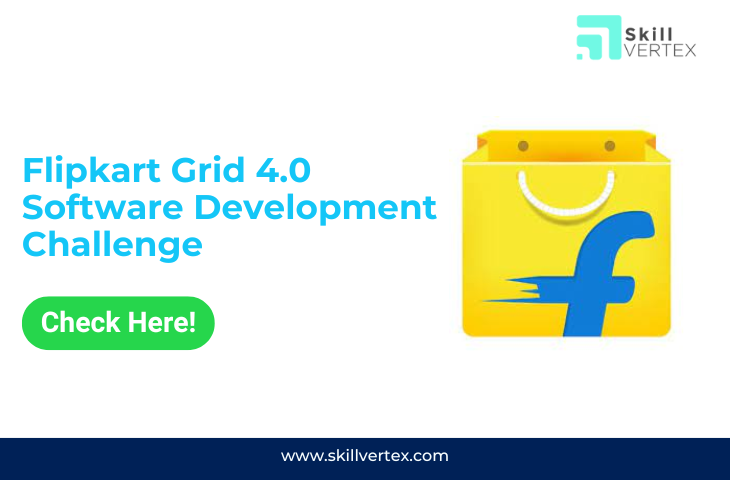 Skill VERTEX

Flipkart Grid 4.0 Software Development Challenge

Check Here!

www.skillvertex.com